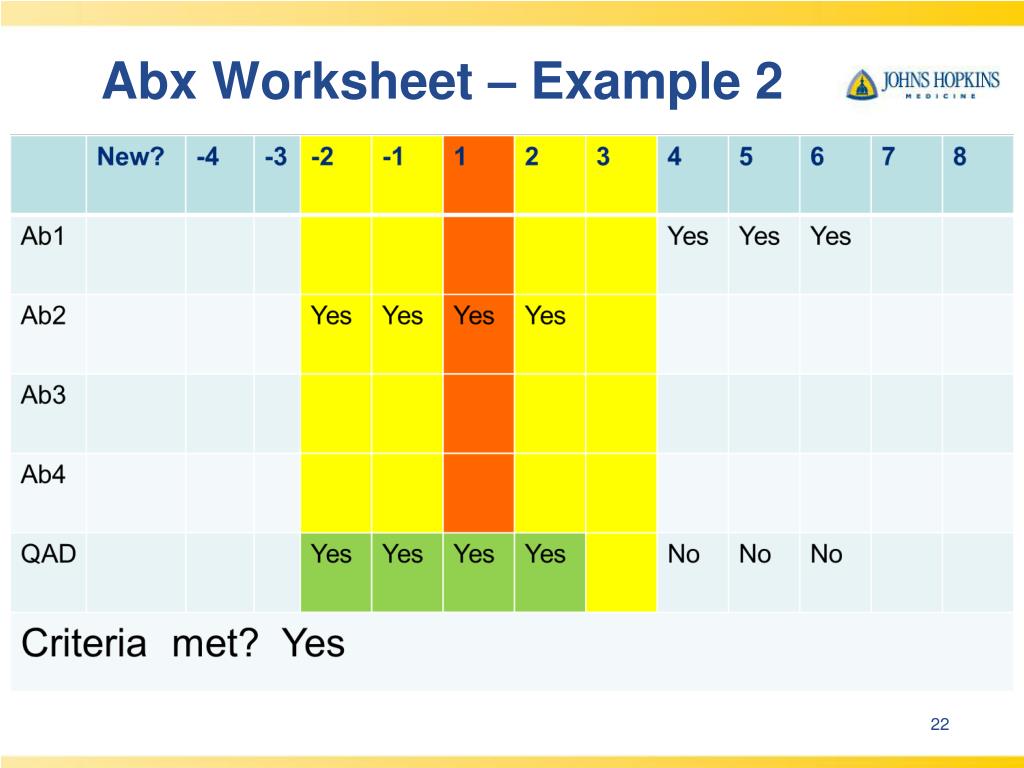 Abx Worksheet – Example 2

JOHNS HOPKINS MEDICINE

| | New? | -4 | -3 | -2 | -1 | 1 | 2 | 3 | 4 | 5 | 6 | 7 | 8 |
|---|---|---|---|---|---|---|---|---|---|---|---|---|---|
| Ab1 | | | | | | | | | Yes | Yes | Yes | | |
| Ab2 | | | | Yes | Yes | Yes | Yes | | | | | | |
| Ab3 | | | | | | | | | | | | | |
| Ab4 | | | | | | | | | | | | | |
| QAD | | | | Yes | Yes | Yes | Yes | | No | No | No | | |

Criteria met? Yes

22